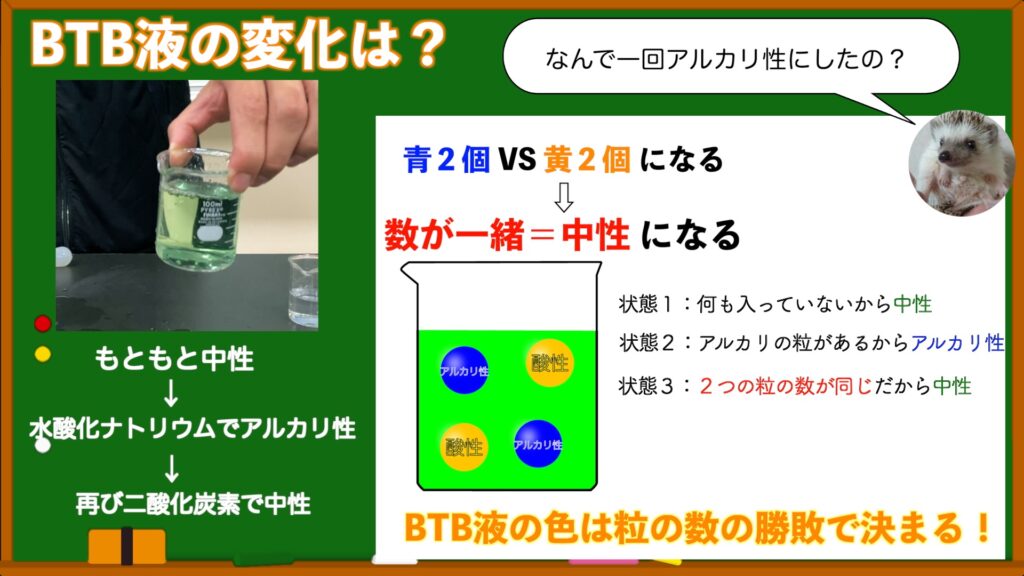 BTB液の変化は？

なんで一回アルカリ性にしたの？

100ml

もともと中性
↓
水酸化ナトリウムでアルカリ性
↓
再び二酸化炭素で中性

青２個 VS 黄２個 になる
⇩
数が一緒＝中性 になる

アルカリ性
酸性
酸性
アルカリ性

状態１：何も入っていないから中性
状態２：アルカリの粒があるからアルカリ性
状態３：２つの粒の数が同じだから中性

BTB液の色は粒の数の勝敗で決まる！